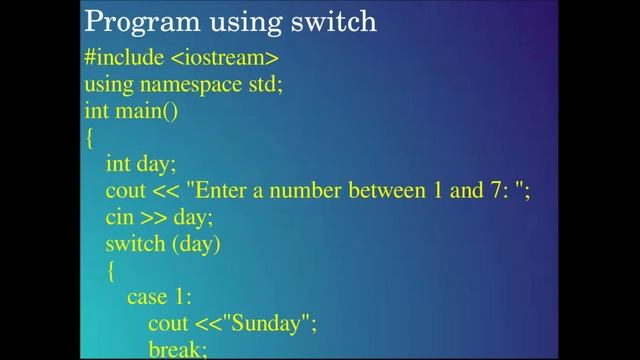 Program using switch

#include <iostream>
using namespace std;
int main()
{
int day;
cout << "Enter a number between 1 and 7: ";
cin >> day;
switch (day)
{
case 1:
cout <<"Sunday";
break;